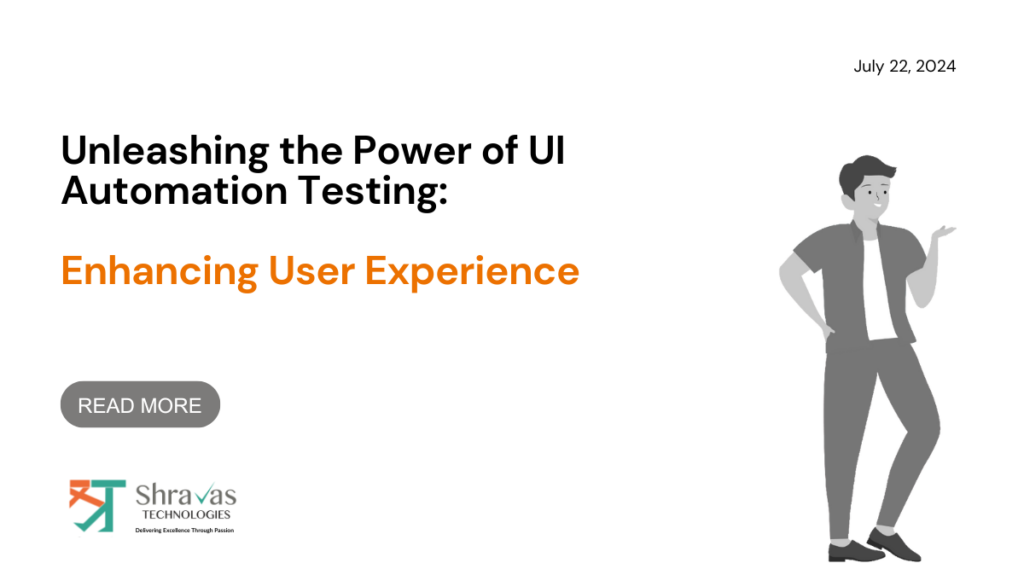 July 22, 2024

Unleashing the Power of UI Automation Testing:

Enhancing User Experience

READ MORE

Shravas
TECHNOLOGIES
Delivering Excellence Through Passion